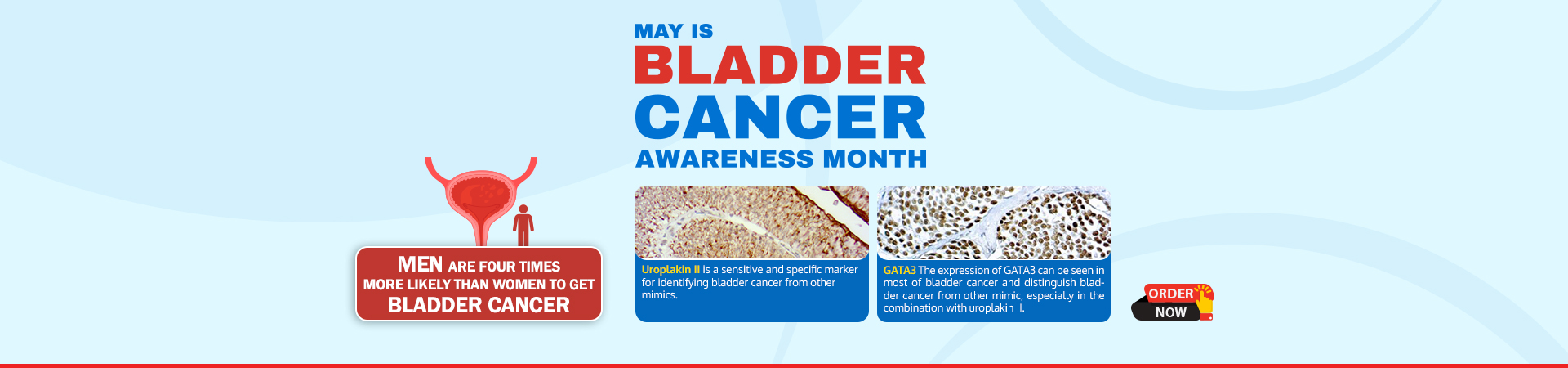 MAY IS
BLADDER
CANCER
AWARENESS MONTH

MEN ARE FOUR TIMES MORE LIKELY THAN WOMEN TO GET BLADDER CANCER

Uroplakin II is a sensitive and specific marker for identifying bladder cancer from other mimics.

GATA3 The expression of GATA3 can be seen in most of bladder cancer and distinguish bladder cancer from other mimic, especially in the combination with uroplakin II.

ORDER NOW